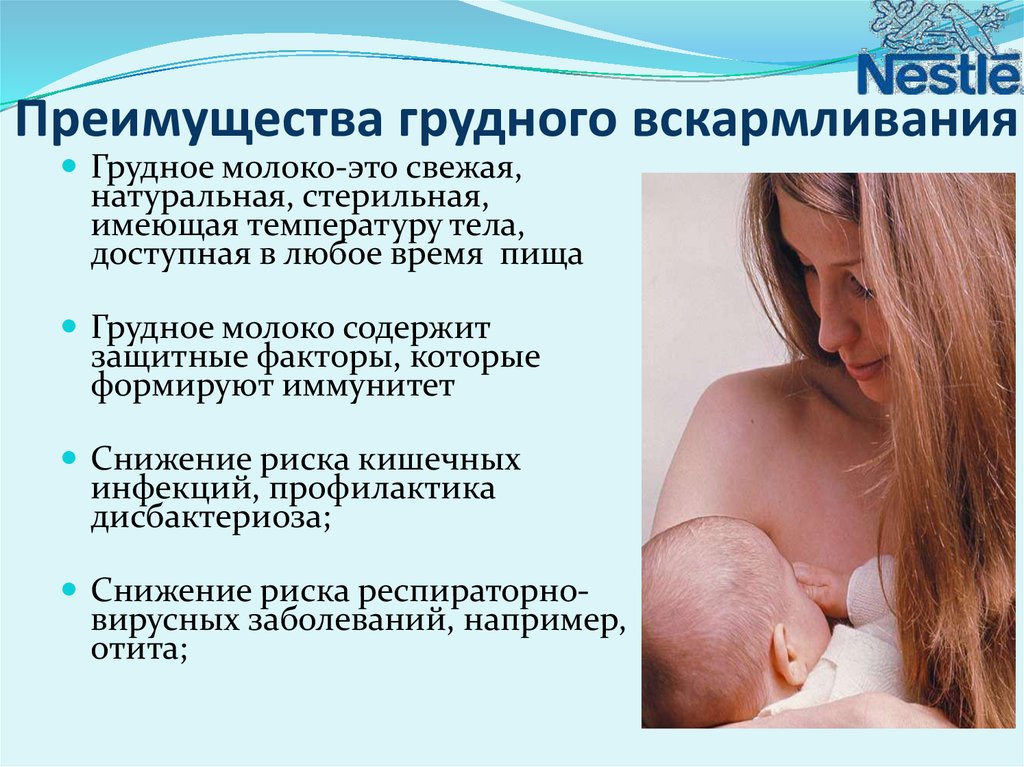 Nestle

Преимущества грудного вскармливания

Грудное молоко-это свежая, натуральная, стерильная, имеющая температуру тела, доступная в любое время пища

Грудное молоко содержит защитные факторы, которые формируют иммунитет

Снижение риска кишечных инфекций, профилактика дисбактериоза;

Снижение риска респираторно-вирусных заболеваний, например, отита;